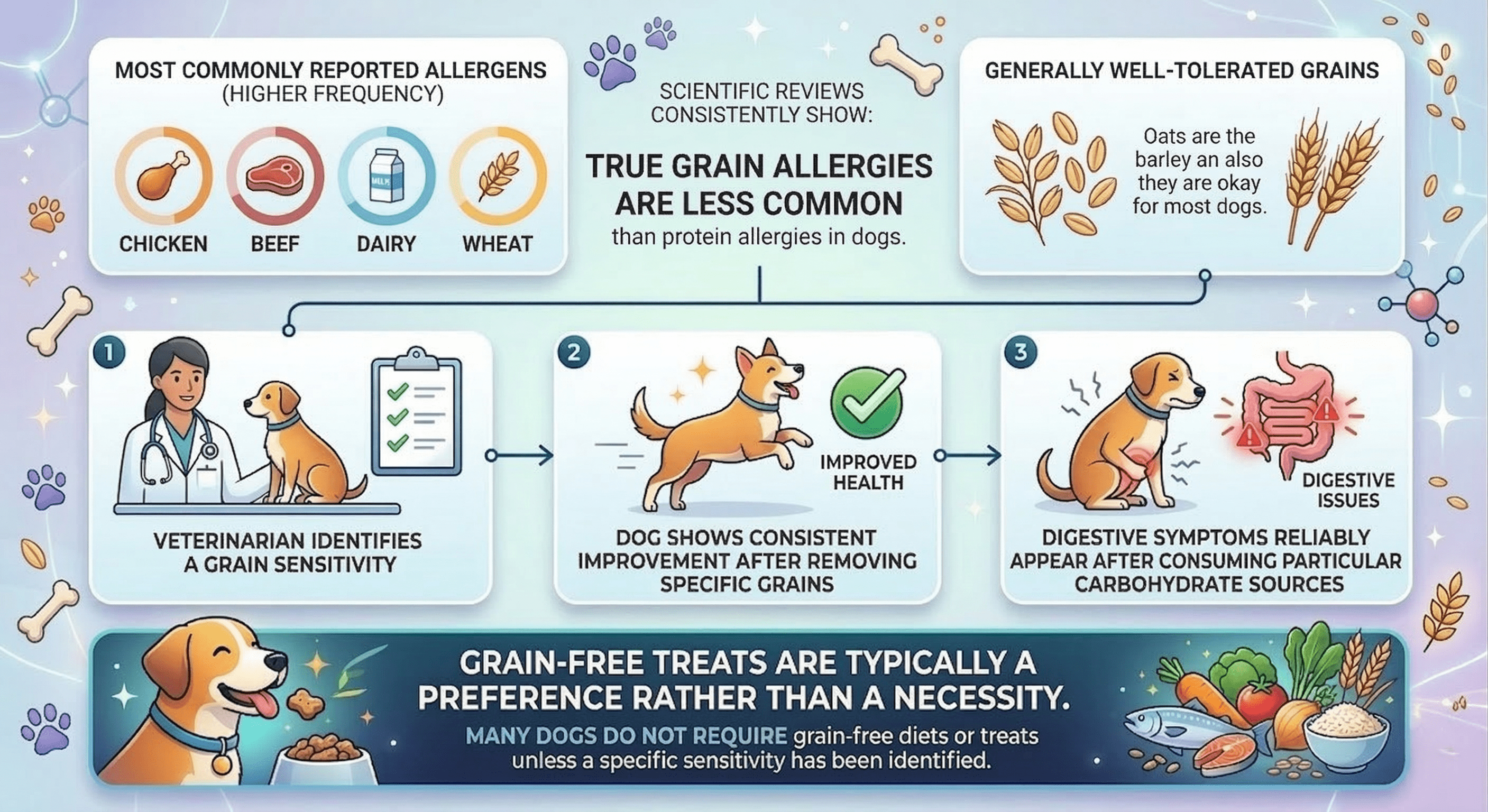 MOST COMMONLY REPORTED ALLERGENS
(HIGHER FREQUENCY)

MILK

CHICKEN

BEEF

DAIRY

WHEAT

SCIENTIFIC REVIEWS CONSISTENTLY SHOW:

TRUE GRAIN ALLERGIES ARE LESS COMMON

than protein allergies in dogs.

GENERALLY WELL-TOLERATED GRAINS

Oats are the barley an also they are okay for most dogs.

1

VETERINARIAN IDENTIFIES A GRAIN SENSITIVITY

2

IMPROVED HEALTH

DOG SHOWS CONSISTENT IMPROVEMENT AFTER REMOVING SPECIFIC GRAINS

3

DIGESTIVE ISSUES

DIGESTIVE SYMPTOMS RELIABLY APPEAR AFTER CONSUMING PARTICULAR CARBOHYDRATE SOURCES

GRAIN-FREE TREATS ARE TYPICALLY A PREFERENCE RATHER THAN A NECESSITY.

MANY DOGS DO NOT REQUIRE grain-free diets or treats unless a specific sensitivity has been identified.